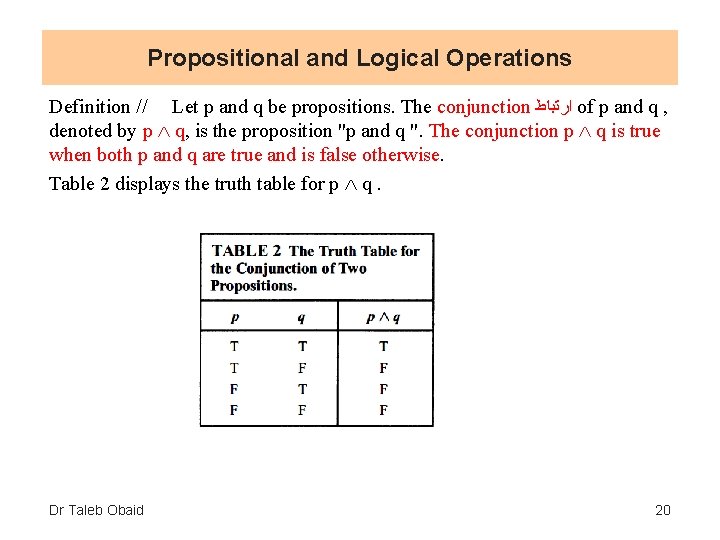 Propositional and Logical Operations

Definition // Let p and q be propositions. The conjunction ارتباط of p and q , denoted by $p \wedge q$, is the proposition "p and q ". The conjunction $p \wedge q$ is true when both p and q are true and is false otherwise.

Table 2 displays the truth table for $p \wedge q$ .

TABLE 2 The Truth Table for the Conjunction of Two Propositions.

| $p$ | $q$ | $p \wedge q$ |
|---|---|---|
| T | T | T |
| T | F | F |
| F | T | F |
| F | F | F |

Dr Taleb Obaid

20